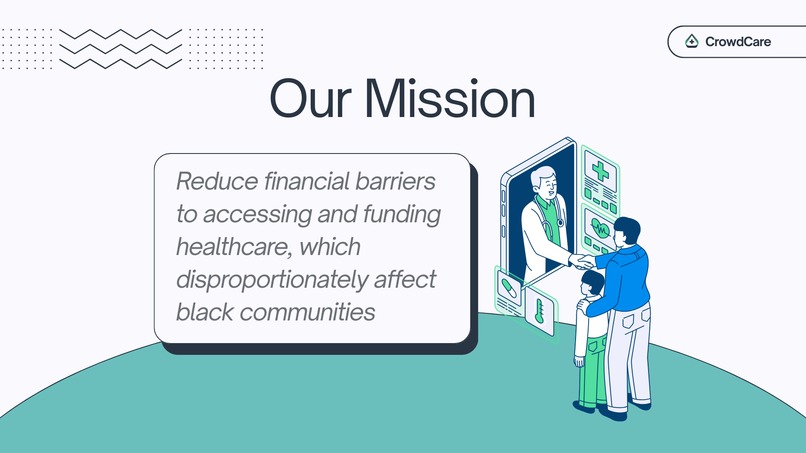 CrowdCare

Our Mission

Reduce financial barriers to accessing and funding healthcare, which disproportionately affect black communities